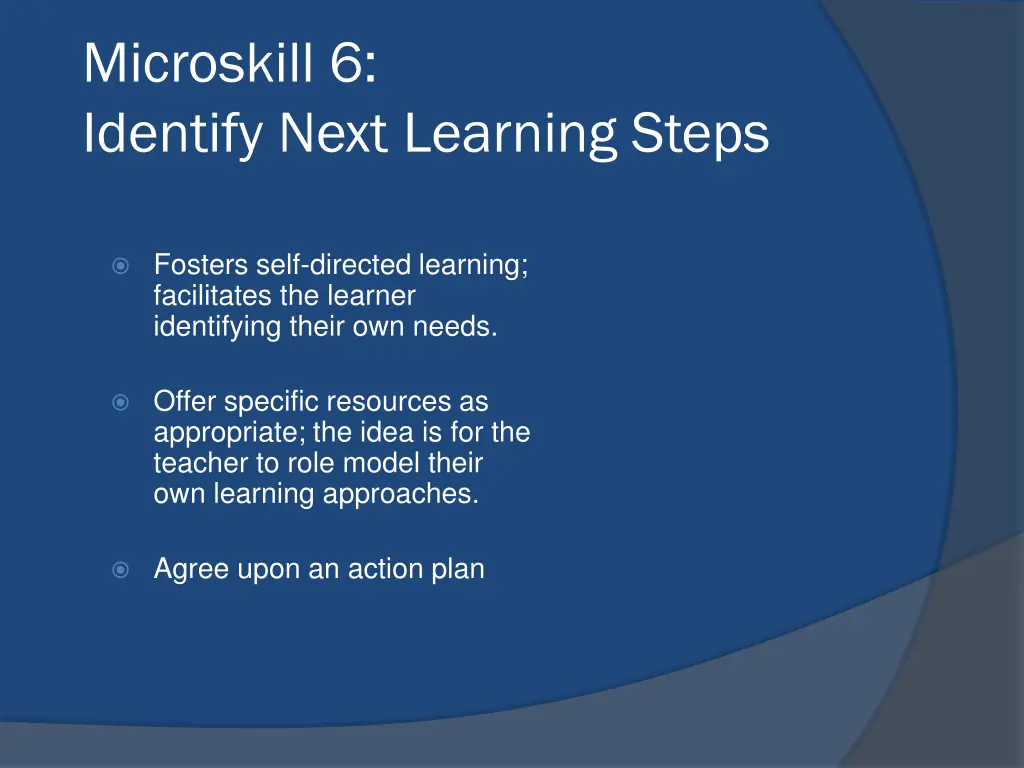 Microskill 6:
Identify Next Learning Steps

Fosters self-directed learning; facilitates the learner identifying their own needs.

Offer specific resources as appropriate; the idea is for the teacher to role model their own learning approaches.

Agree upon an action plan